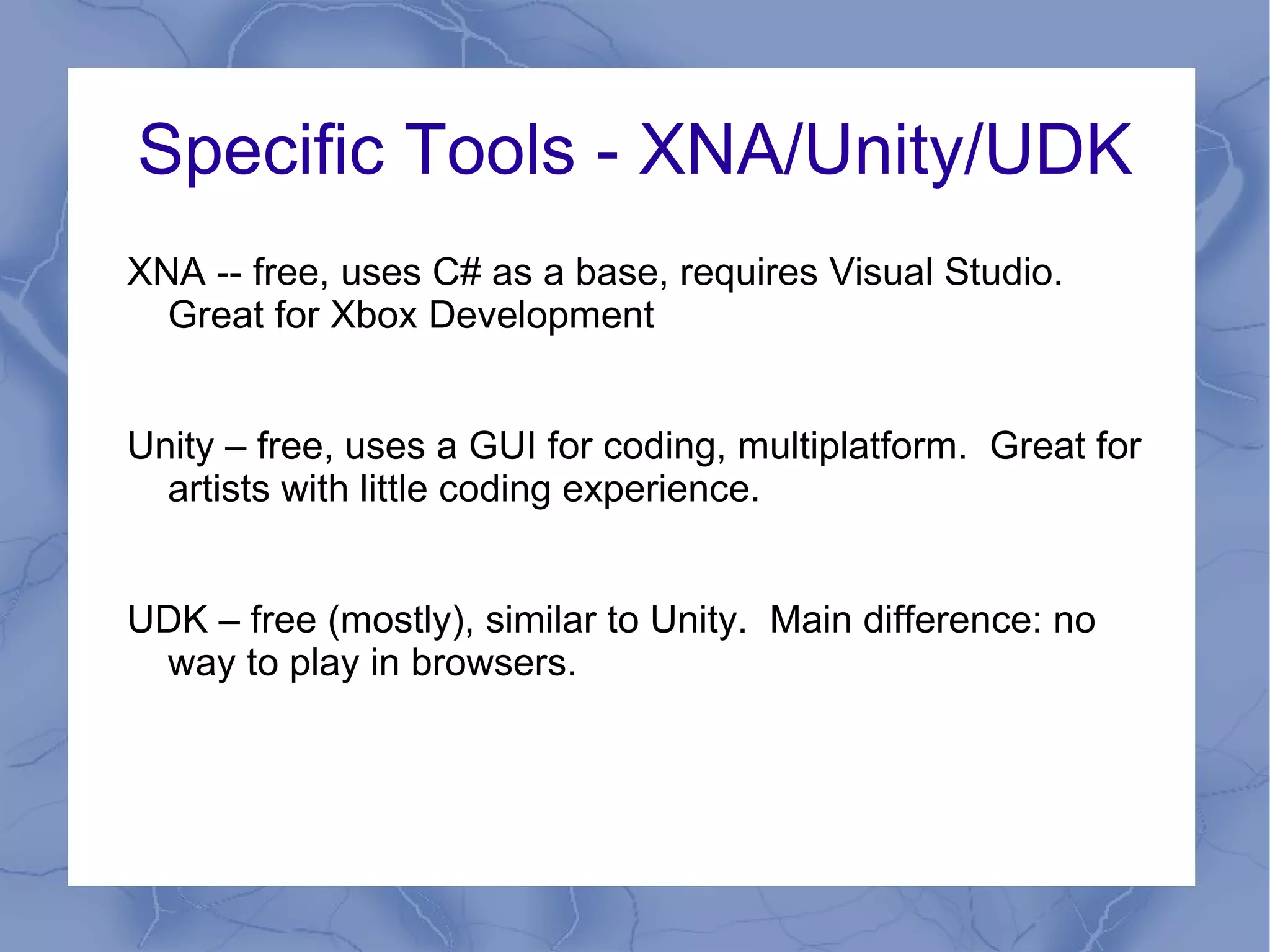 Specific Tools - XNA/Unity/UDK

XNA -- free, uses C# as a base, requires Visual Studio. Great for Xbox Development

Unity – free, uses a GUI for coding, multiplatform. Great for artists with little coding experience.

UDK – free (mostly), similar to Unity. Main difference: no way to play in browsers.